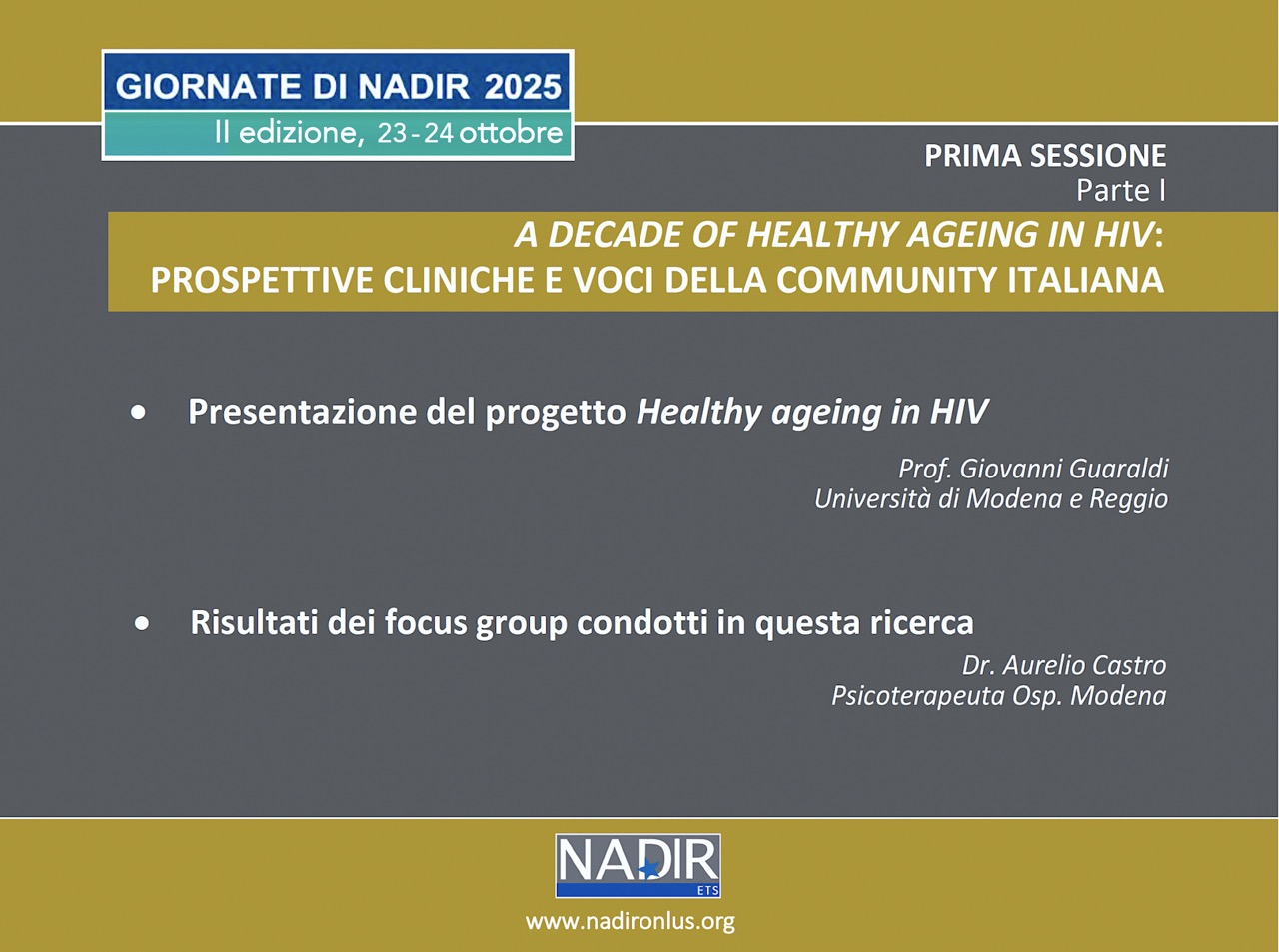 GIORNATE DI NADIR 2025
II edizione, 23 - 24 ottobre

PRIMA SESSIONE
Parte I

A DECADE OF HEALTHY AGEING IN HIV:
PROSPETTIVE CLINICHE E VOCI DELLA COMMUNITY ITALIANA

• Presentazione del progetto Healthy ageing in HIV

Prof. Giovanni Guaraldi
Università di Modena e Reggio

• Risultati dei focus group condotti in questa ricerca

Dr. Aurelio Castro
Psicoterapeuta Osp. Modena

NADIR
ETS

www.nadironlus.org